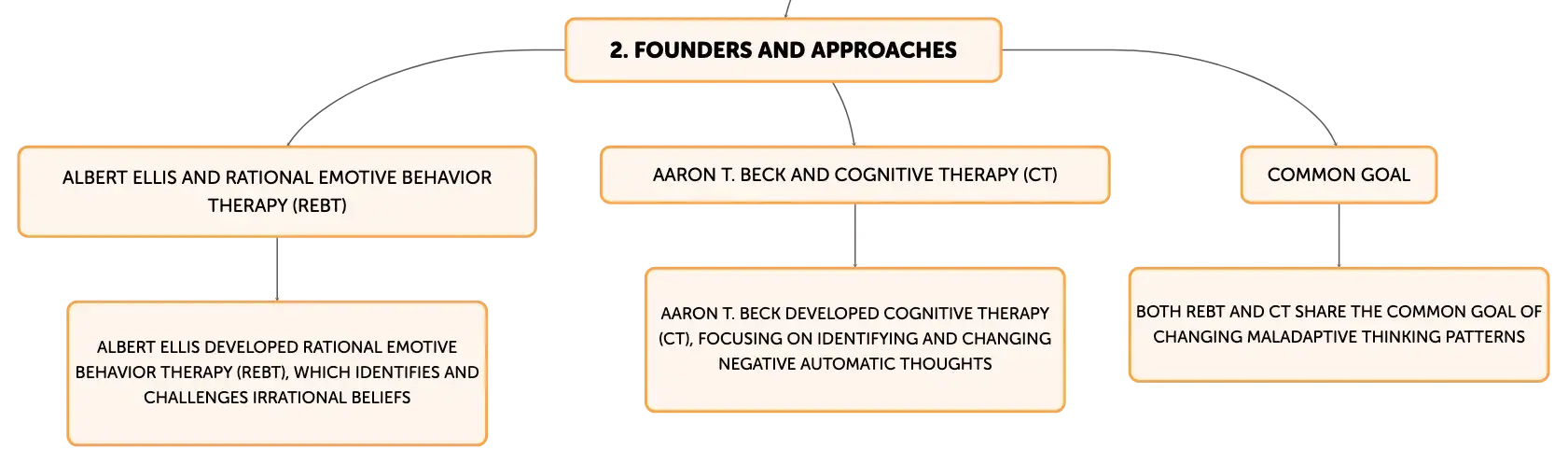 2. FOUNDERS AND APPROACHES

ALBERT ELLIS AND RATIONAL EMOTIVE BEHAVIOR THERAPY (REBT)

ALBERT ELLIS DEVELOPED RATIONAL EMOTIVE BEHAVIOR THERAPY (REBT), WHICH IDENTIFIES AND CHALLENGES IRRATIONAL BELIEFS

AARON T. BECK AND COGNITIVE THERAPY (CT)

AARON T. BECK DEVELOPED COGNITIVE THERAPY (CT), FOCUSING ON IDENTIFYING AND CHANGING NEGATIVE AUTOMATIC THOUGHTS

COMMON GOAL

BOTH REBT AND CT SHARE THE COMMON GOAL OF CHANGING MALADAPTIVE THINKING PATTERNS